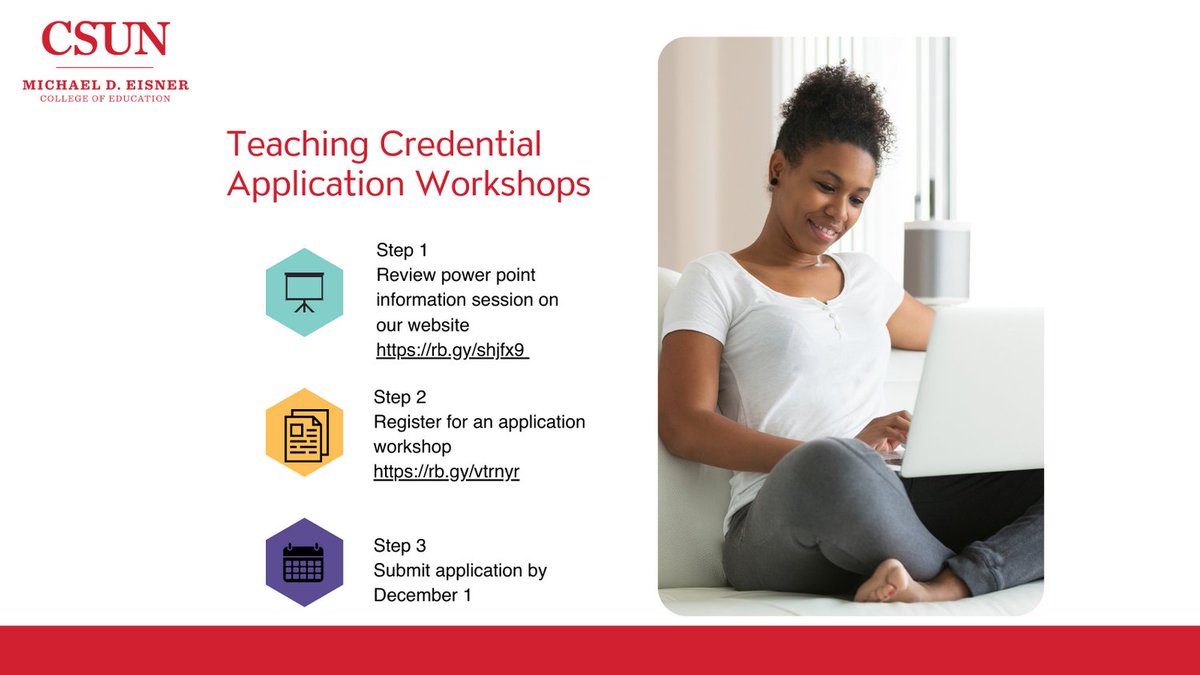 CSUN
MICHAEL D. EISNER
COLLEGE OF EDUCATION

Teaching Credential Application Workshops

Step 1
Review power point information session on our website
https://rb.gy/shjfx9

Step 2
Register for an application workshop
https://rb.gy/vtrnyr

Step 3
Submit application by December 1